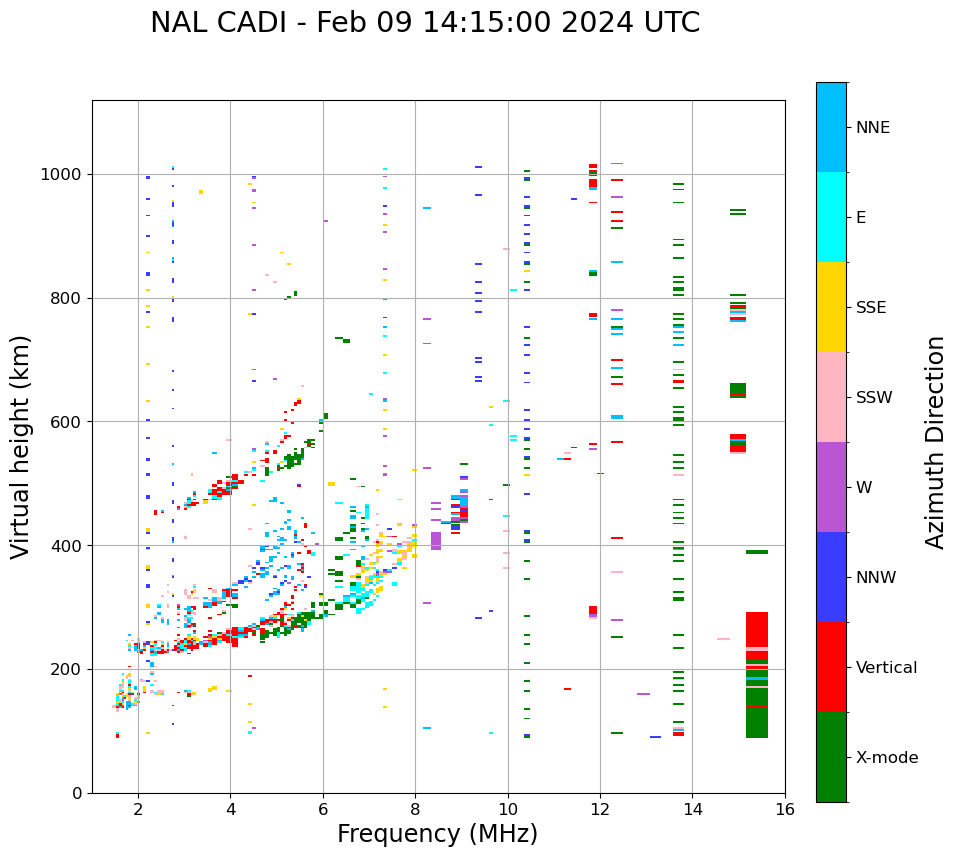 NAL CADI - Feb 09 14:15:00 2024 UTC

Virtual height (km)

1000
800
600
400
200
0

2
4
6
8
10
12
14
16

Frequency (MHz)

NNE
E
SSE
SSW
W
NNW
Vertical
X-mode

Azimuth Direction